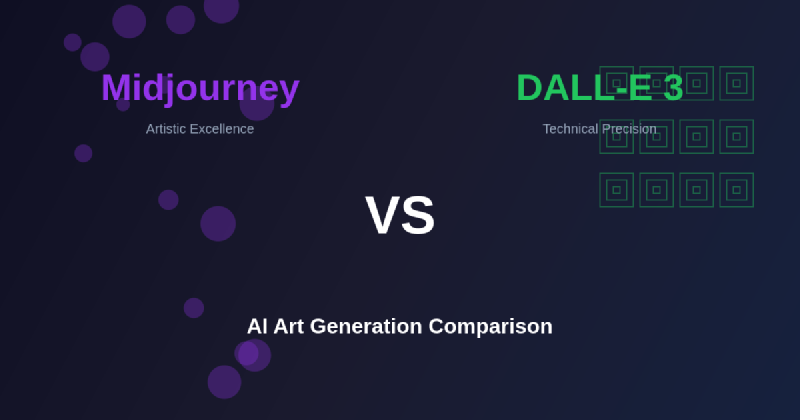 Midjourney

Artistic Excellence

DALL-E 3

Technical Precision

VS

AI Art Generation Comparison